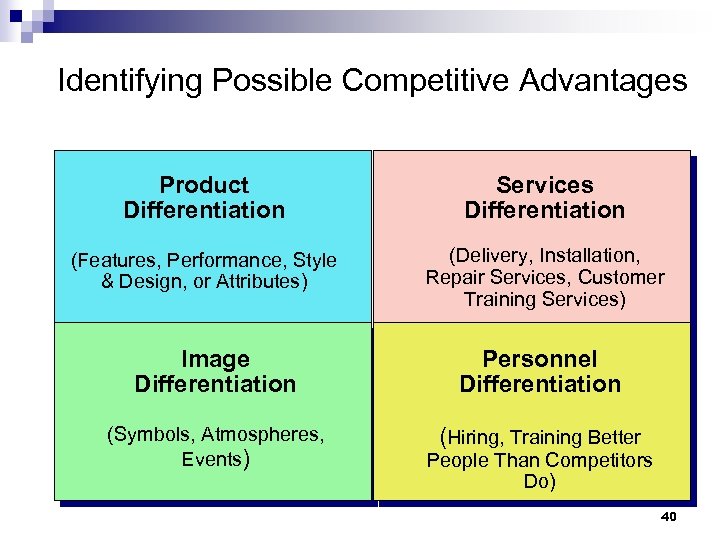 Identifying Possible Competitive Advantages

Product Differentiation

(Features, Performance, Style & Design, or Attributes)

Services Differentiation

(Delivery, Installation, Repair Services, Customer Training Services)

Image Differentiation

(Symbols, Atmospheres, Events)

Personnel Differentiation

(Hiring, Training Better People Than Competitors Do)

40